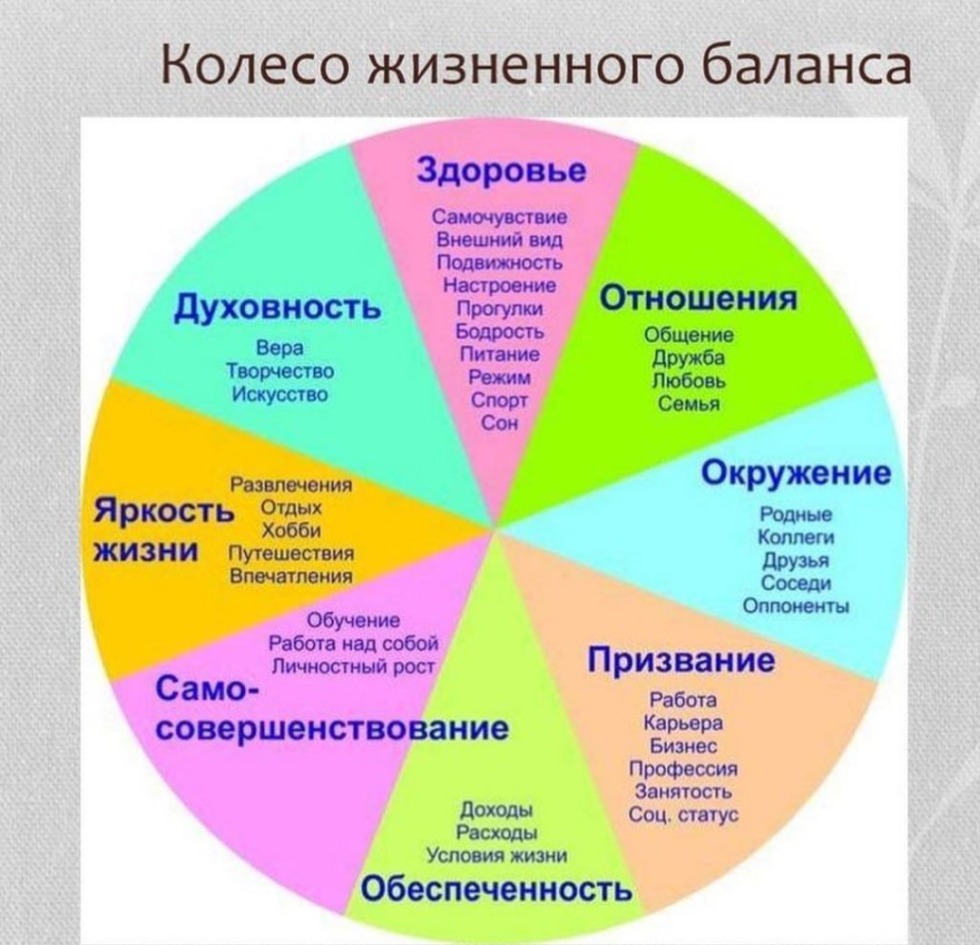 Колесо жизненного баланса

Здоровье
Самочувствие
Внешний вид
Подвижность
Настроение
Прогулки
Бодрость
Питание
Режим
Спорт
Сон

Отношения
Общение
Дружба
Любовь
Семья

Окружение
Родные
Коллеги
Друзья
Соседи
Оппоненты

Призвание
Работа
Карьера
Бизнес
Профессия
Занятость
Соц. статус

Доходы
Расходы
Условия жизни
Обеспеченность

Обучение
Работа над собой
Личностный рост
Само-совершенствование

Яркость жизни
Развлечения
Отдых
Хобби
Путешествия
Впечатления

Духовность
Вера
Творчество
Искусство